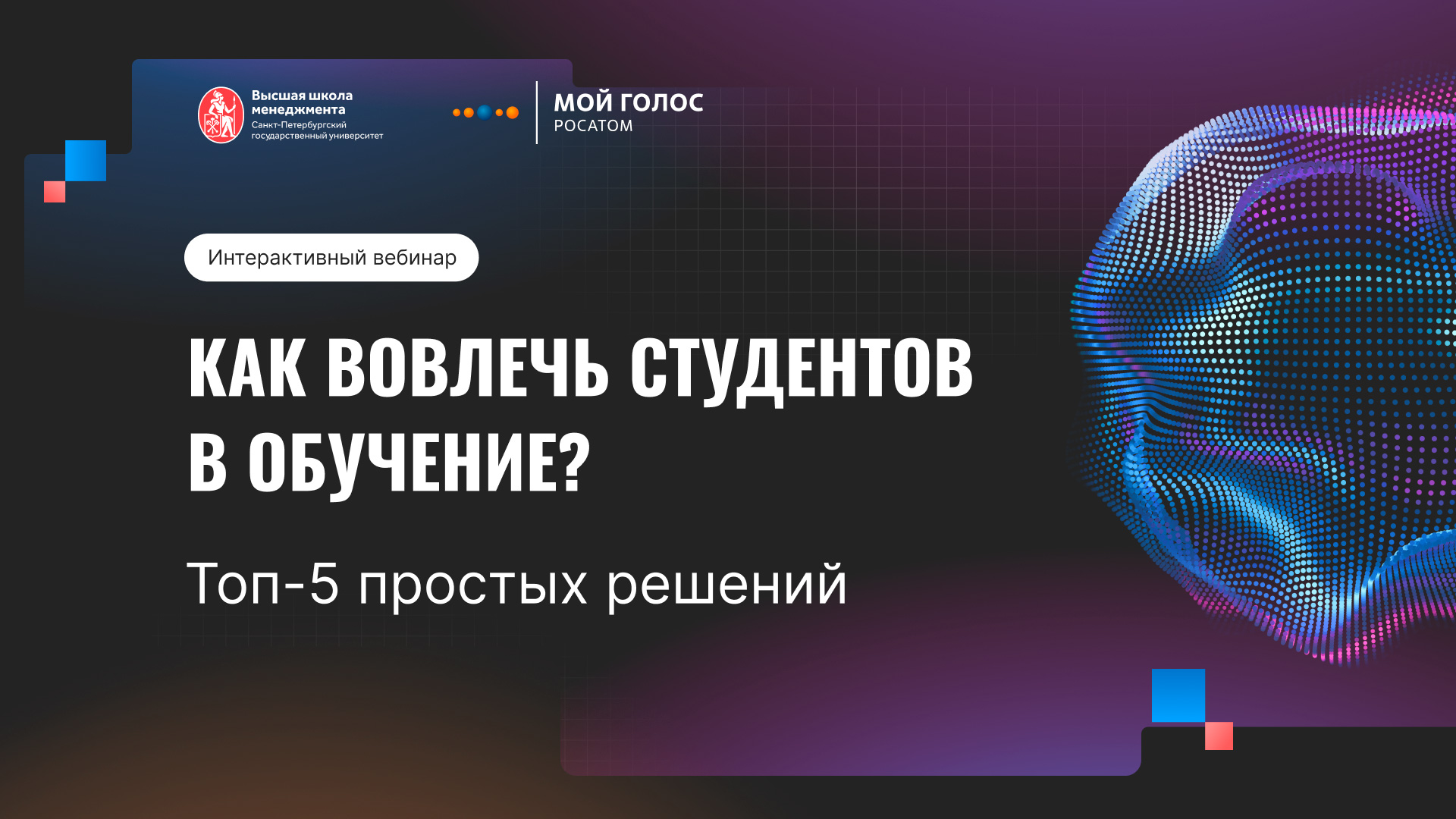 Высшая школа менеджмента
Санкт-Петербургский государственный университет

МОЙ ГОЛОС
РОСАТОМ

Интерактивный вебинар

КАК ВОВЛЕЧЬ СТУДЕНТОВ В ОБУЧЕНИЕ?

Топ-5 простых решений